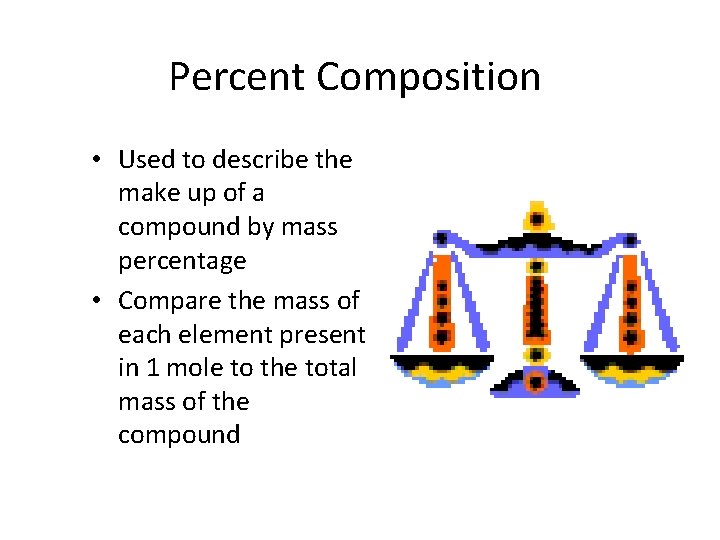 Percent Composition

• Used to describe the make up of a compound by mass percentage
• Compare the mass of each element present in 1 mole to the total mass of the compound